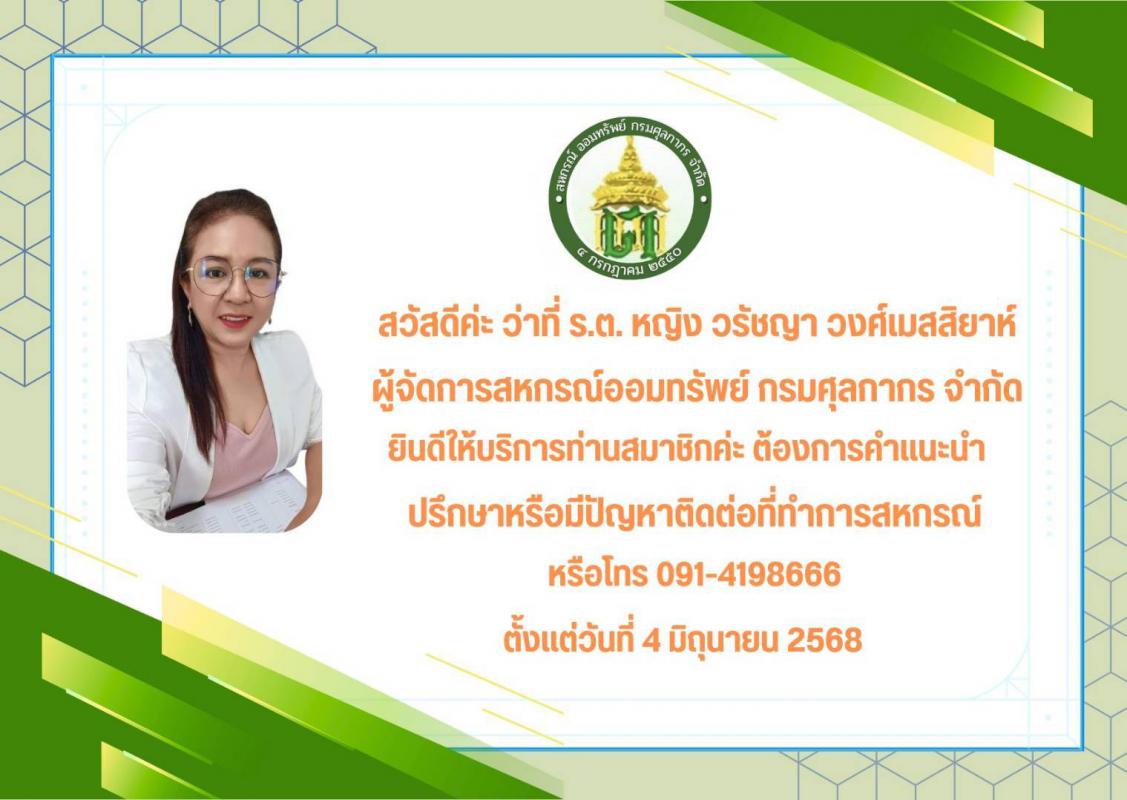 สหกรณ์ ออมทรัพย์ กรมศุลกากร จำกัด
๔ กรกฎาคม ๒๕๔๐

สวัสดีค่ะ ว่าที่ ร.ต. หญิง วรัชญา วงศ์เมสสิยาห์
ผู้จัดการสหกรณ์ออมทรัพย์ กรมศุลกากร จำกัด
ยินดีให้บริการท่านสมาชิกค่ะ ต้องการคำแนะนำ
ปรึกษาหรือมีปัญหาติดต่อที่ทำการสหกรณ์
หรือโทร 091-4198666
ตั้งแต่วันที่ 4 มิถุนายน 2568